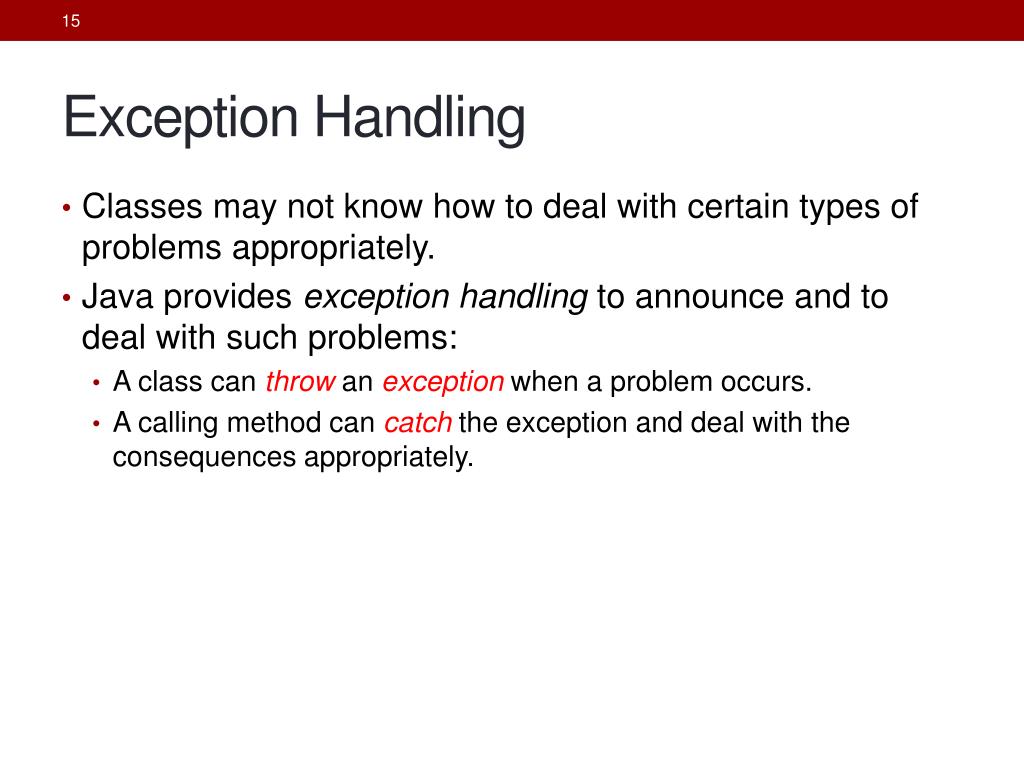 15

Exception Handling

• Classes may not know how to deal with certain types of problems appropriately.
• Java provides exception handling to announce and to deal with such problems:
  • A class can throw an exception when a problem occurs.
  • A calling method can catch the exception and deal with the consequences appropriately.